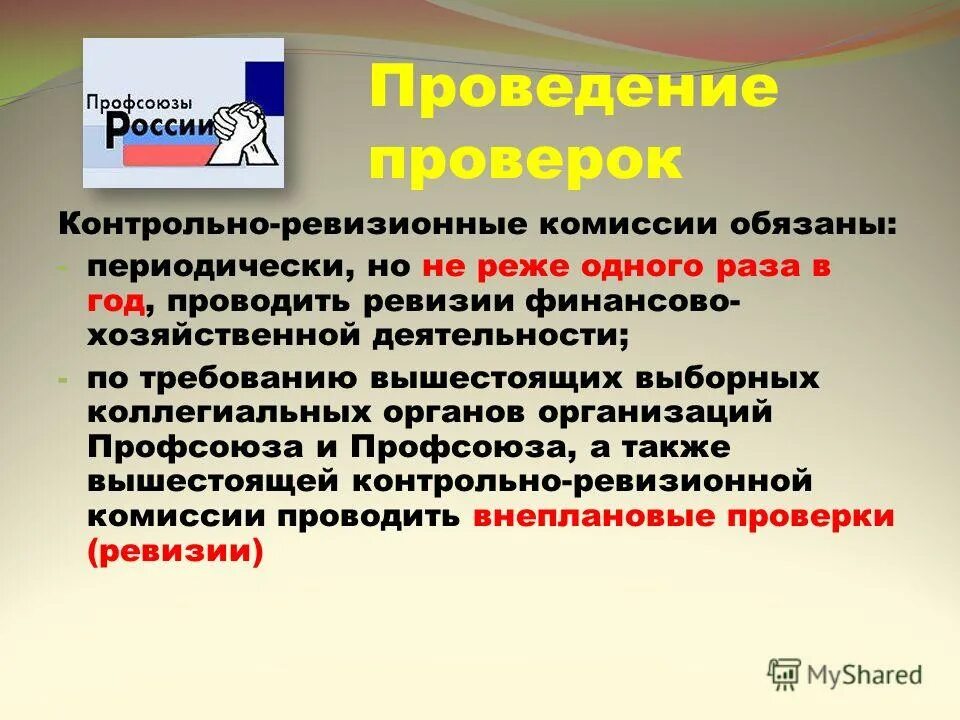 Профсоюзы России

Проведение проверок

Контрольно-ревизионные комиссии обязаны:

- периодически, но не реже одного раза в год, проводить ревизии финансово-хозяйственной деятельности;

- по требованию вышестоящих выборных коллегиальных органов организаций Профсоюза и Профсоюза, а также вышестоящей контрольно-ревизионной комиссии проводить внеплановые проверки (ревизии)

MyShared